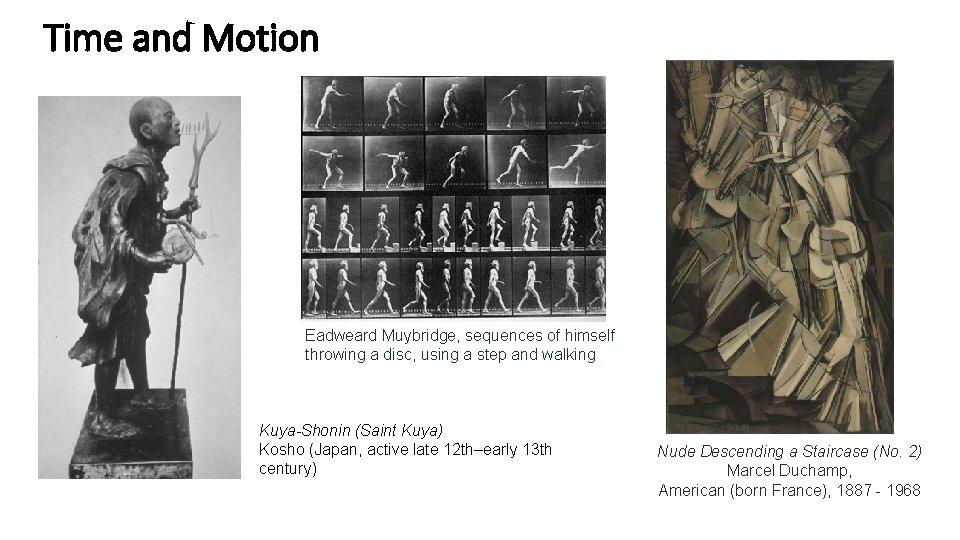 Time and Motion

Eadweard Muybridge, sequences of himself throwing a disc, using a step and walking

Kuya-Shonin (Saint Kuya)
Kosho (Japan, active late 12th–early 13th century)

Nude Descending a Staircase (No. 2)
Marcel Duchamp,
American (born France), 1887 - 1968